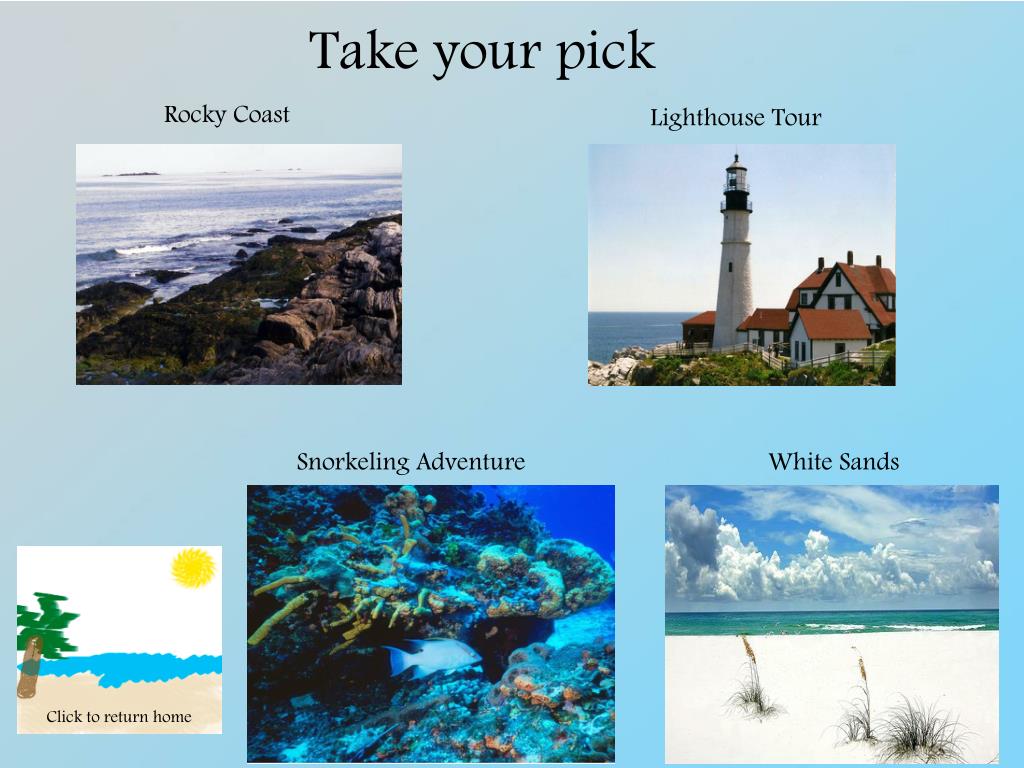 Take your pick

Rocky Coast

Lighthouse Tour

Snorkeling Adventure

White Sands

Click to return home